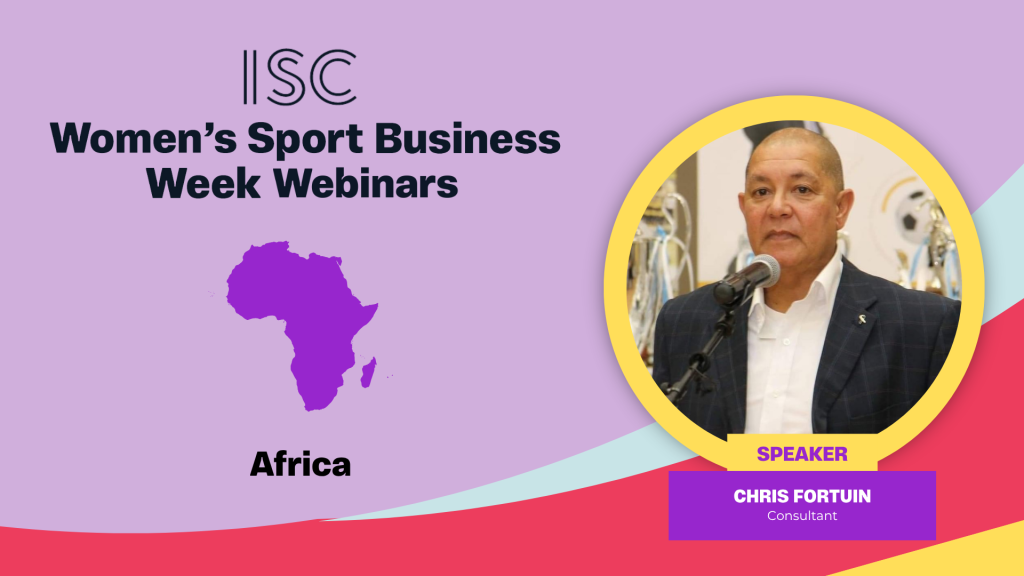 ISC
Women's Sport Business Week Webinars

Africa

SPEAKER
CHRIS FORTUIN
Consultant